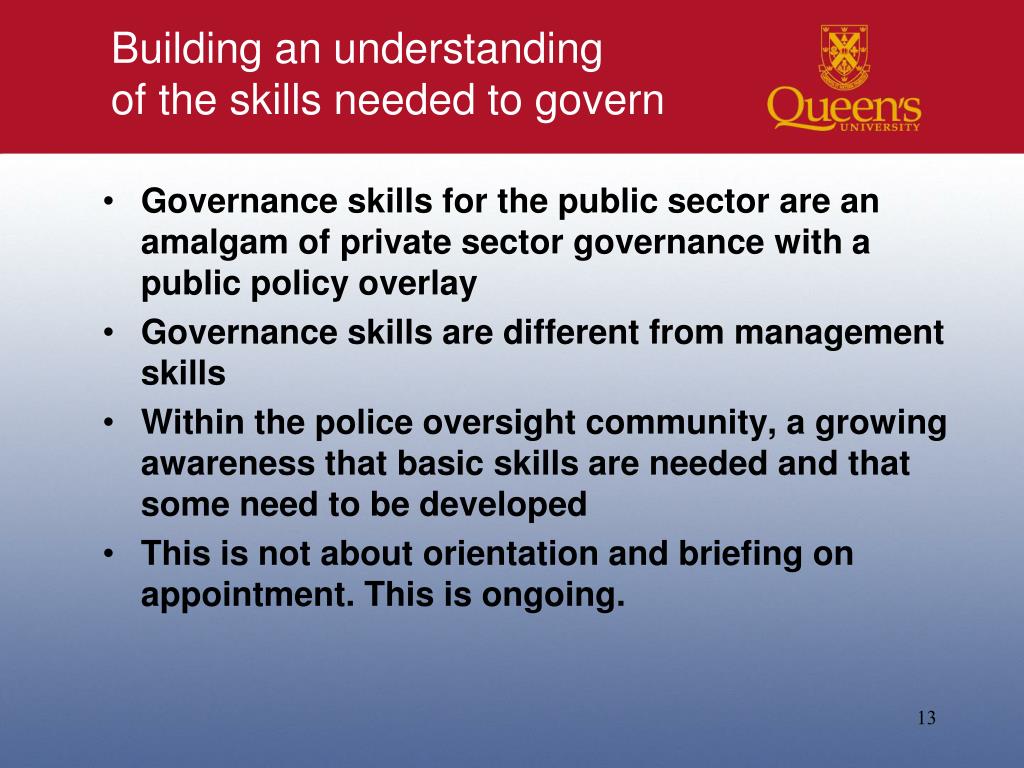 Building an understanding of the skills needed to govern

Queen's UNIVERSITY

• Governance skills for the public sector are an amalgam of private sector governance with a public policy overlay
• Governance skills are different from management skills
• Within the police oversight community, a growing awareness that basic skills are needed and that some need to be developed
• This is not about orientation and briefing on appointment. This is ongoing.

13